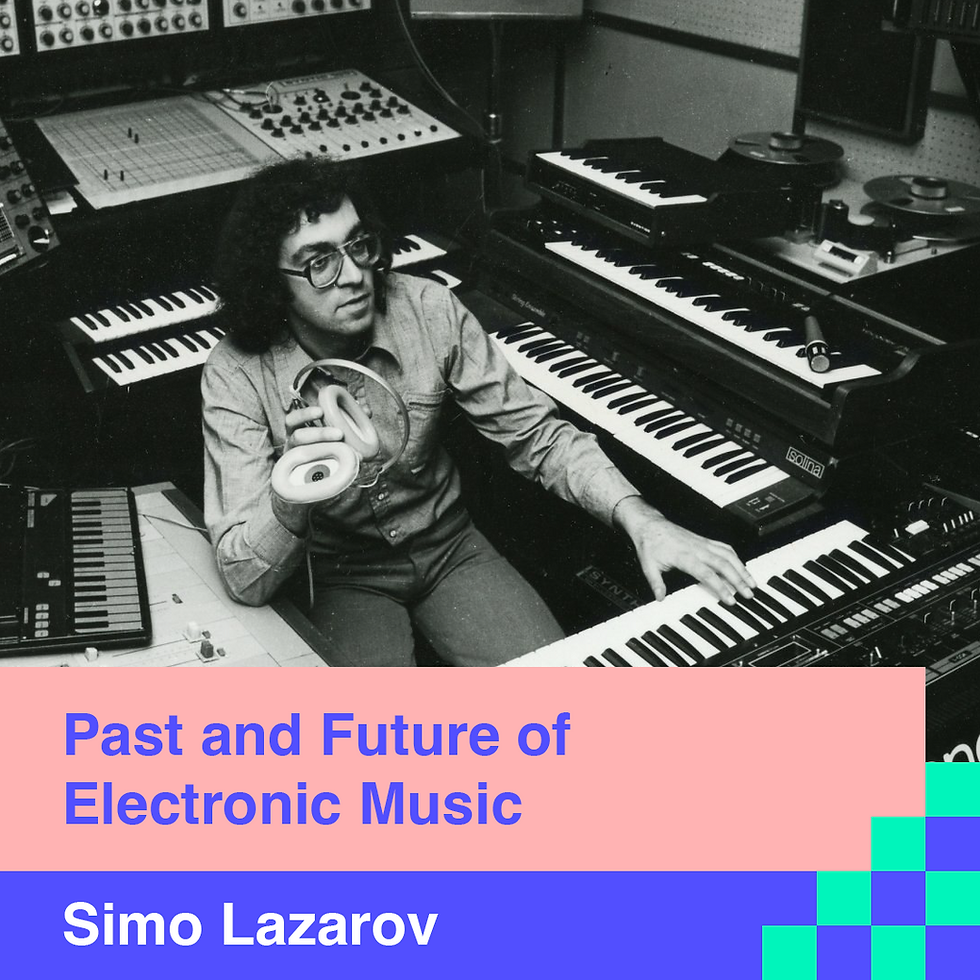 solina

Past and Future of Electronic Music

Simo Lazarov